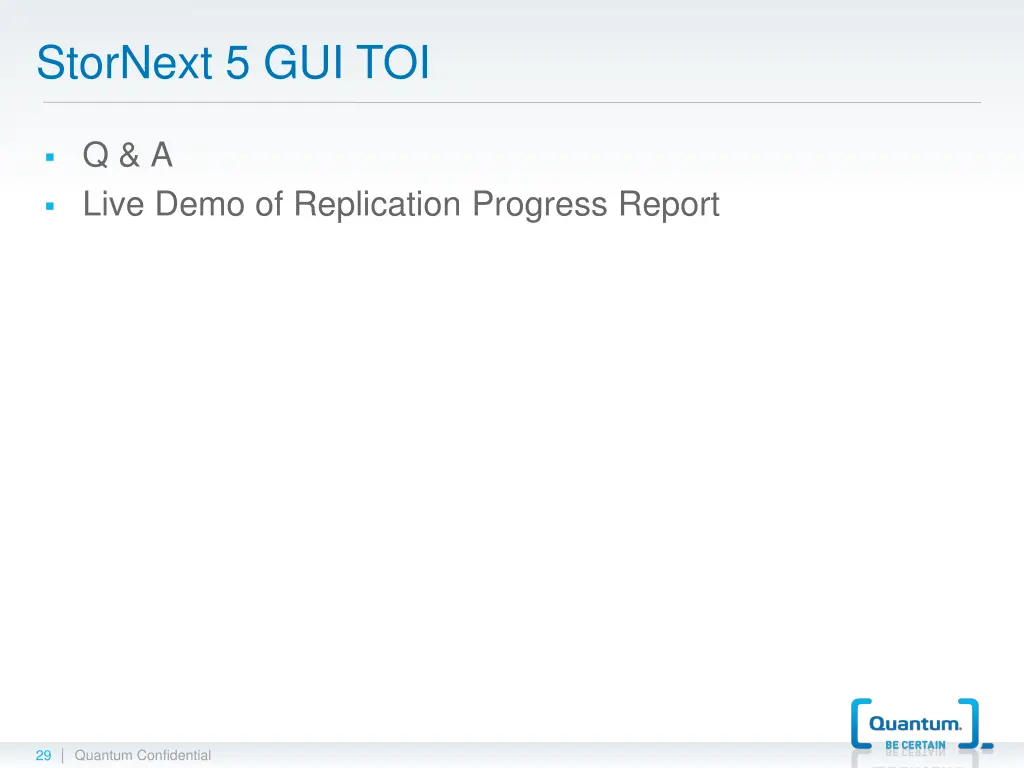 StorNext 5 GUI TOI

- Q & A
- Live Demo of Replication Progress Report

29 | Quantum Confidential

Quantum.
BE CERTAIN